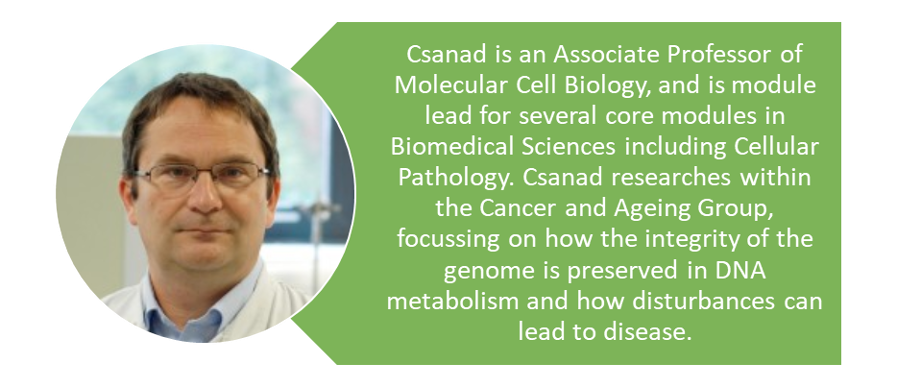 Csanad is an Associate Professor of Molecular Cell Biology, and is module lead for several core modules in Biomedical Sciences including Cellular Pathology. Csanad researches within the Cancer and Ageing Group, focussing on how the integrity of the genome is preserved in DNA metabolism and how disturbances can lead to disease.